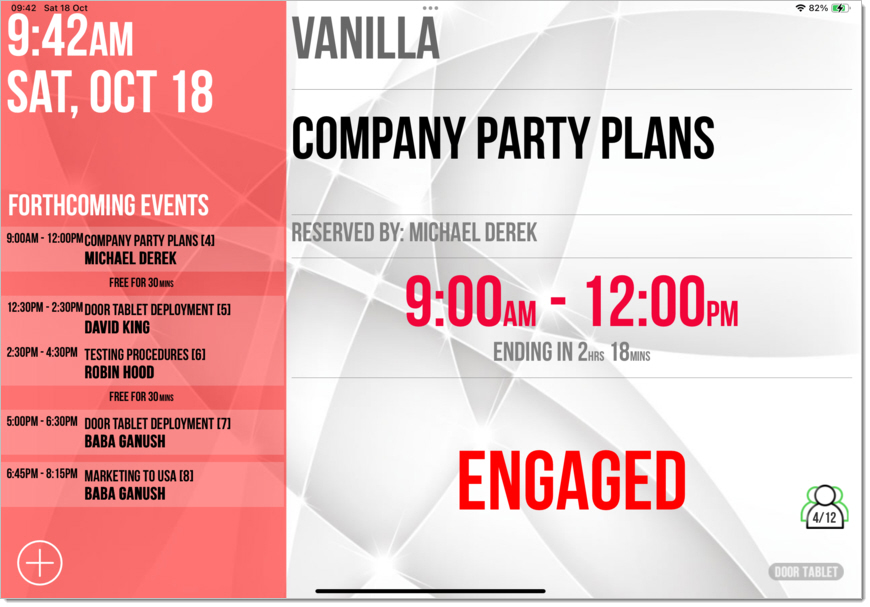 09:42 Sat 18 Oct

82%

9:42AM
SAT, OCT 18

FORTHCOMING EVENTS

9:00AM - 12:00PM COMPANY PARTY PLANS [4]
MICHAEL DEREK

FREE FOR 30 MINS

12:30PM - 2:30PM DOOR TABLET DEPLOYMENT [5]
DAVID KING

2:30PM - 4:30PM TESTING PROCEDURES [6]
ROBIN HOOD

FREE FOR 30 MINS

5:00PM - 6:30PM DOOR TABLET DEPLOYMENT [7]
BABA GANUSH

6:45PM - 8:15PM MARKETING TO USA [8]
BABA GANUSH

VANILLA

COMPANY PARTY PLANS

RESERVED BY: MICHAEL DEREK

9:00AM - 12:00PM
ENDING IN 2HRS 18MINS

ENGAGED

4/12

DOOR TABLET